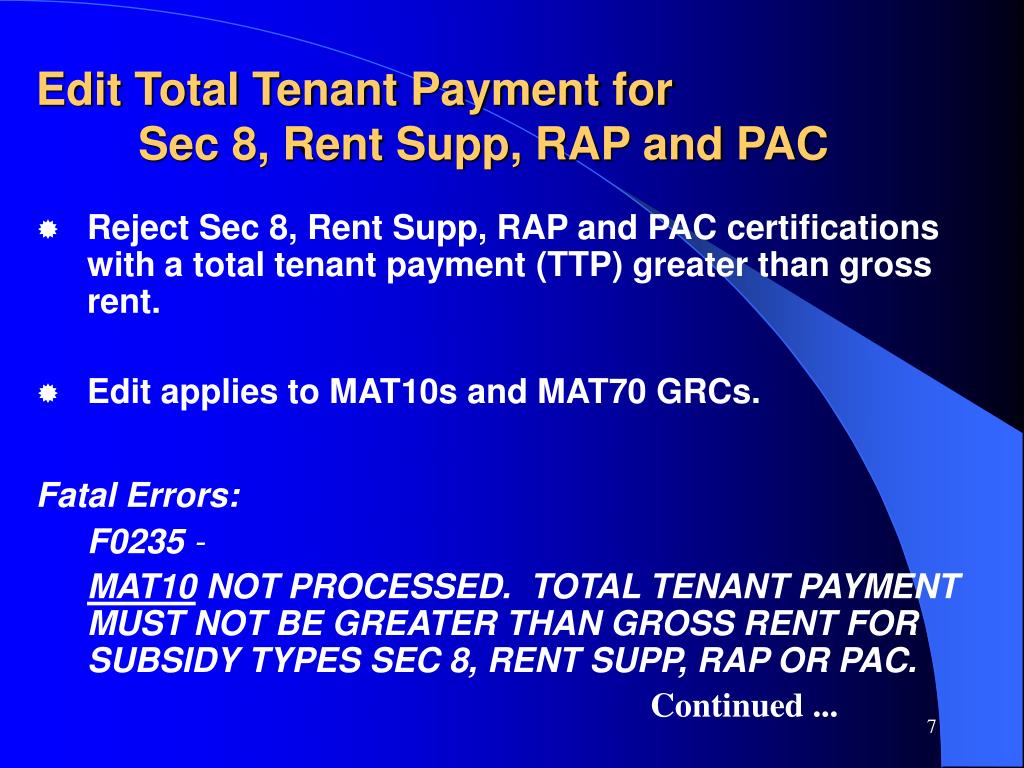 Edit Total Tenant Payment for
Sec 8, Rent Supp, RAP and PAC

Reject Sec 8, Rent Supp, RAP and PAC certifications with a total tenant payment (TTP) greater than gross rent.

Edit applies to MAT10s and MAT70 GRCs.

Fatal Errors:

F0235 -

MAT10 NOT PROCESSED. TOTAL TENANT PAYMENT MUST NOT BE GREATER THAN GROSS RENT FOR SUBSIDY TYPES SEC 8, RENT SUPP, RAP OR PAC.

Continued ...

7